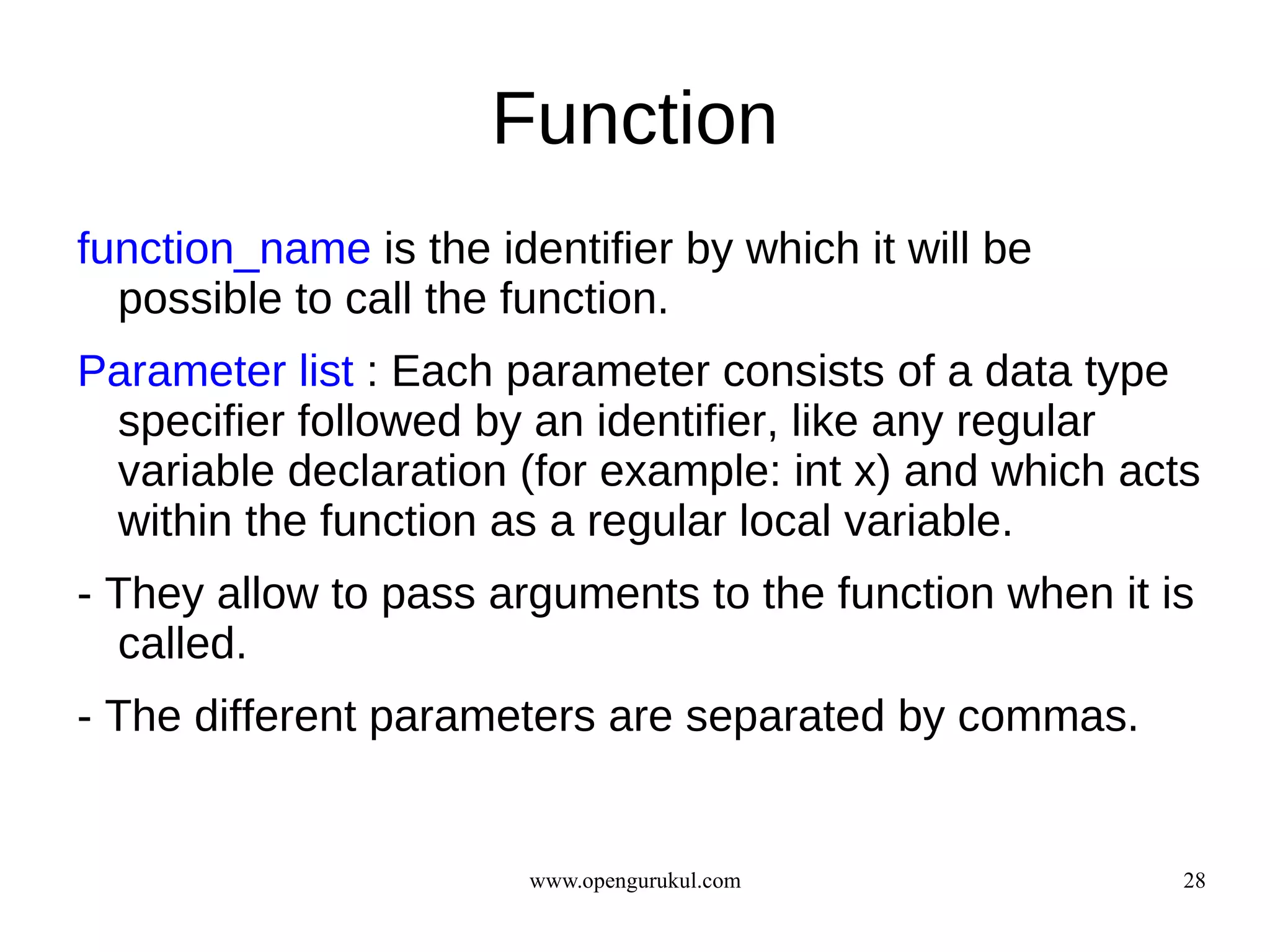 Function

function_name is the identifier by which it will be possible to call the function.

Parameter list : Each parameter consists of a data type specifier followed by an identifier, like any regular variable declaration (for example: int x) and which acts within the function as a regular local variable.

- They allow to pass arguments to the function when it is called.

- The different parameters are separated by commas.

www.opengurukul.com

28